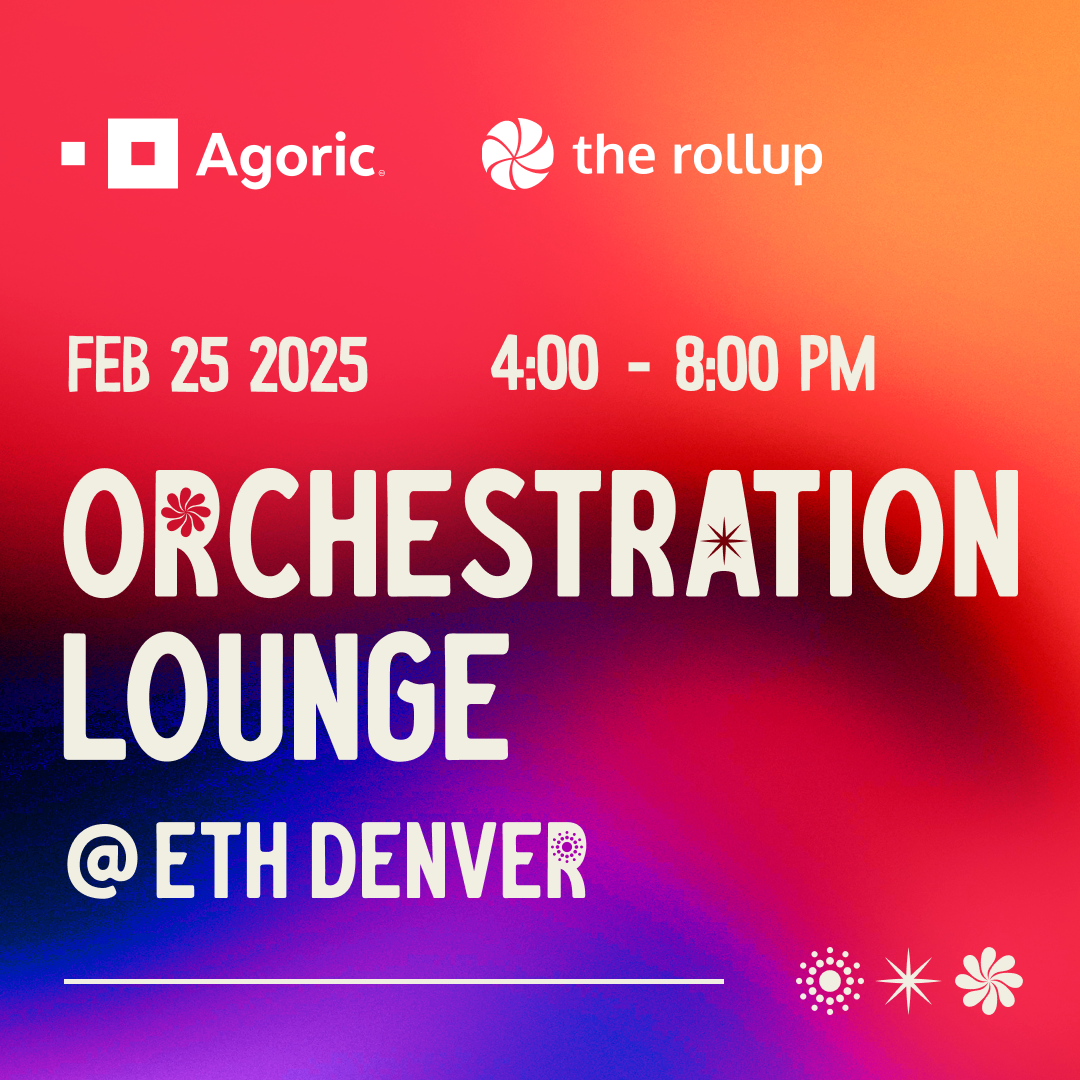 Agoric the rollup

FEB 25 2025 4:00 - 8:00 PM

ORCHESTRATION LOUNGE

@ ETH DENVER